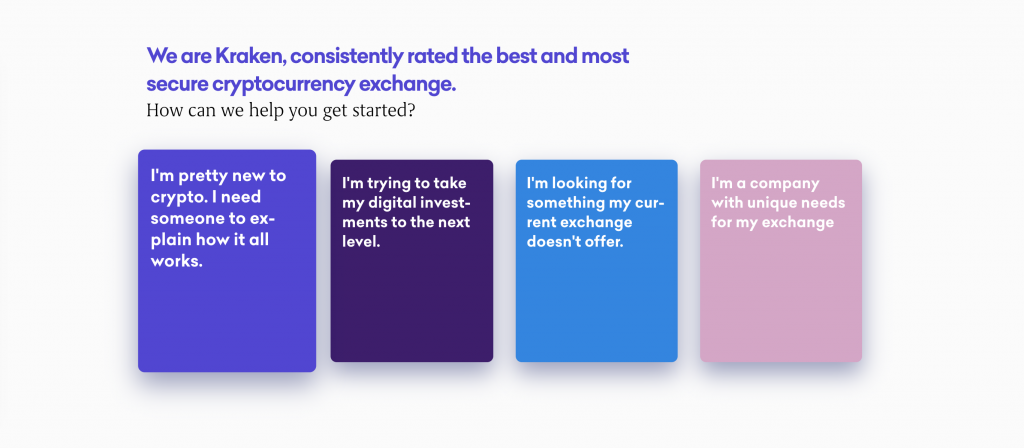 We are Kraken, consistently rated the best and most secure cryptocurrency exchange.
How can we help you get started?

I'm pretty new to crypto. I need someone to explain how it all works.

I'm trying to take my digital investments to the next level.

I'm looking for something my current exchange doesn't offer.

I'm a company with unique needs for my exchange